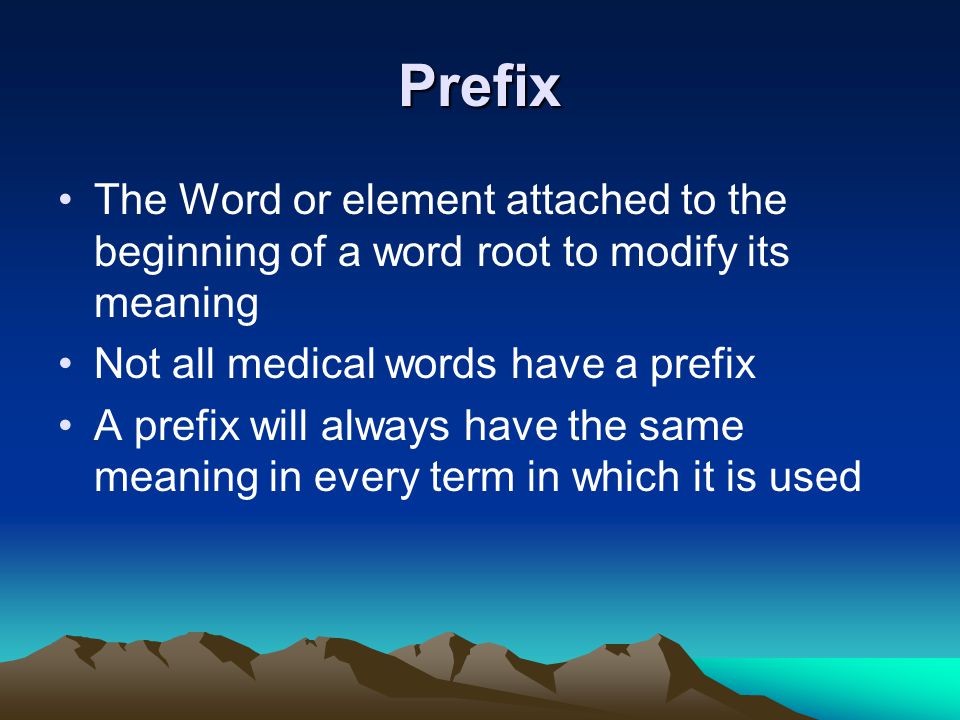 Prefix

• The Word or element attached to the beginning of a word root to modify its meaning
• Not all medical words have a prefix
• A prefix will always have the same meaning in every term in which it is used